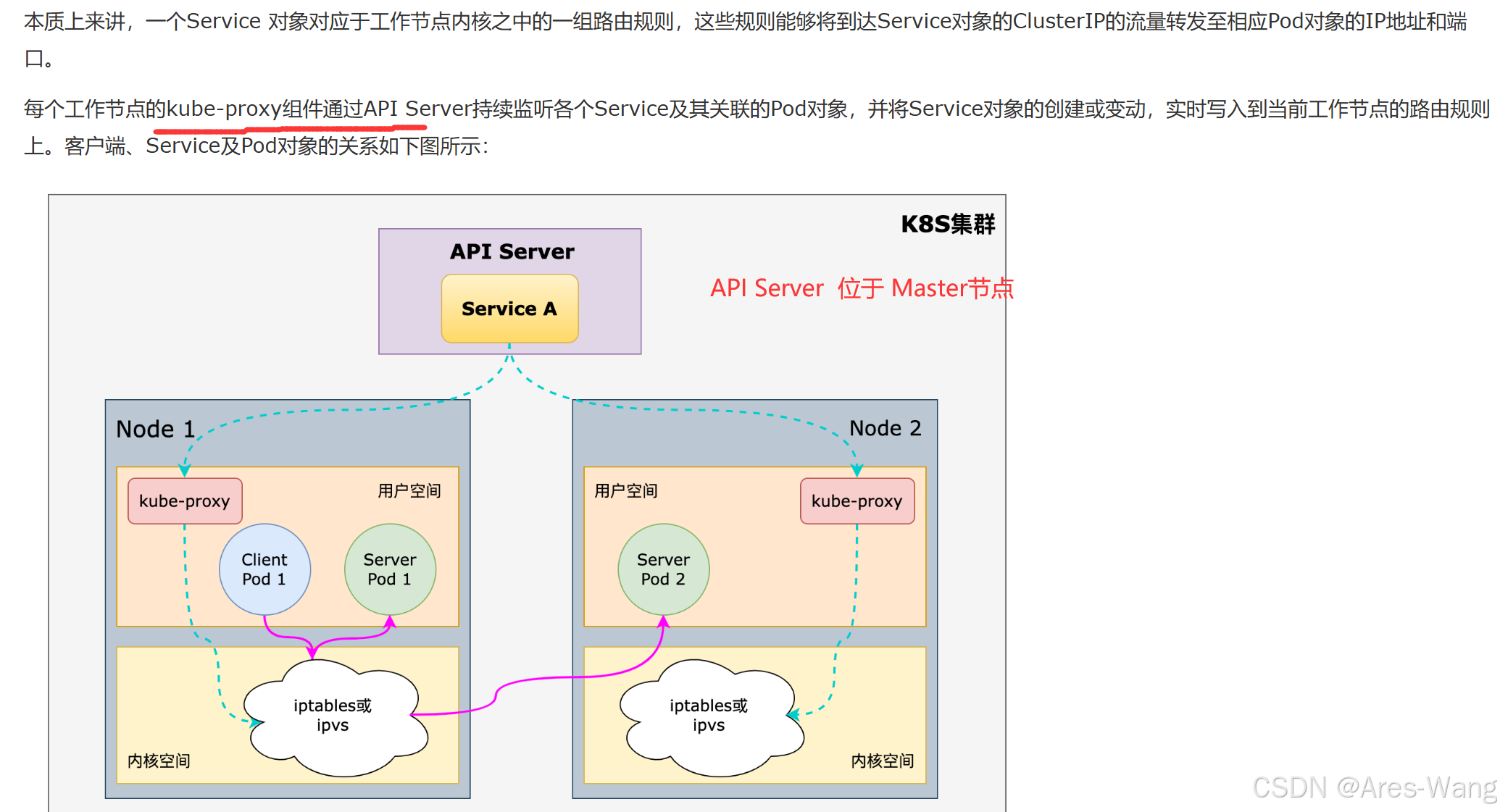 本质上来讲，一个Service 对象对应于工作节点内核之中的一组路由规则，这些规则能够将到达Service对象的ClusterIP的流量转发至相应Pod对象的IP地址和端口。

每个工作节点的kube-proxy组件通过API Server持续监听各个Service及其关联的Pod对象，并将Service对象的创建或变动，实时写入到当前工作节点的路由规则上。客户端、Service及Pod对象的关系如下图所示：

K8S集群

API Server

Service A

API Server 位于 Master节点

Node 1

kube-proxy

用户空间

Client Pod 1

Server Pod 1

iptables或 ipvs

内核空间

Node 2

用户空间

kube-proxy

Server Pod 2

iptables或 ipvs

内核空间

CSDN @Ares-Wang